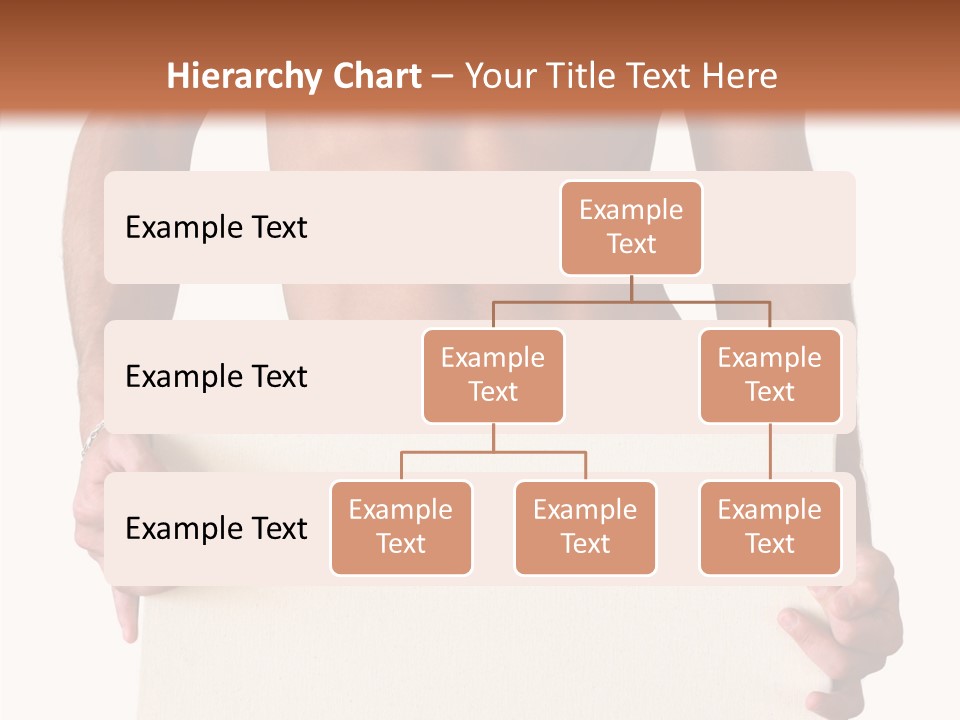 Hierarchy Chart – Your Title Text Here

Example Text

Example Text

Example Text

Example Text

Example Text

Example Text

Example Text

Example Text

Example Text